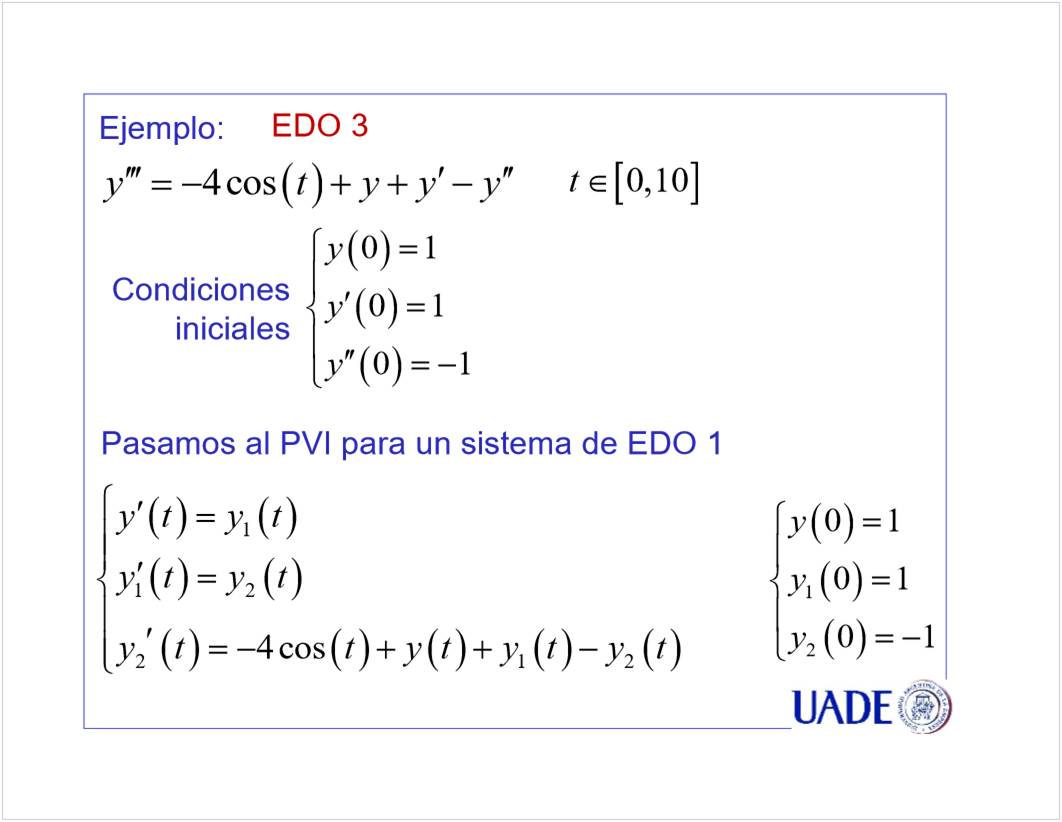 Ejemplo: EDO 3

$y''' = -4\cos(t) + y + y' - y'' \qquad t \in [0,10]$

Condiciones iniciales $\begin{cases} y(0) = 1 \\ y'(0) = 1 \\ y''(0) = -1 \end{cases}$

Pasamos al PVI para un sistema de EDO 1

$\begin{cases} y'(t) = y_1(t) \\ y_1'(t) = y_2(t) \\ y_2'(t) = -4\cos(t) + y(t) + y_1(t) - y_2(t) \end{cases}$

$\begin{cases} y(0) = 1 \\ y_1(0) = 1 \\ y_2(0) = -1 \end{cases}$

UADE